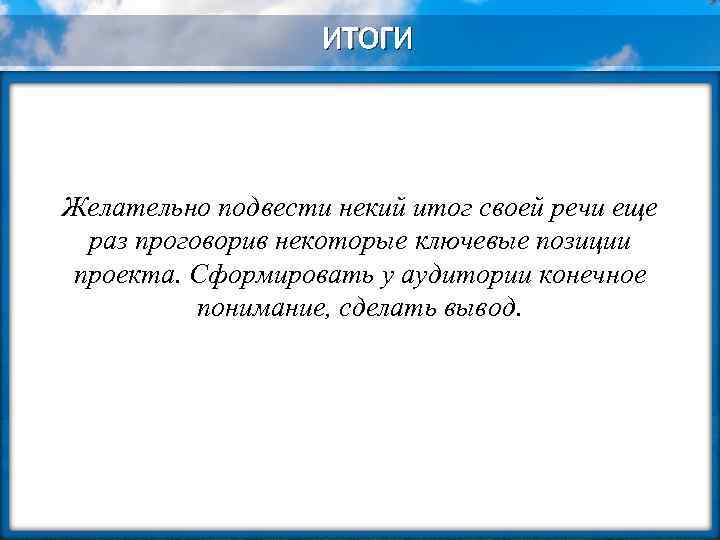 ИТОГИ

Желательно подвести некий итог своей речи еще раз проговорив некоторые ключевые позиции проекта. Сформировать у аудитории конечное понимание, сделать вывод.